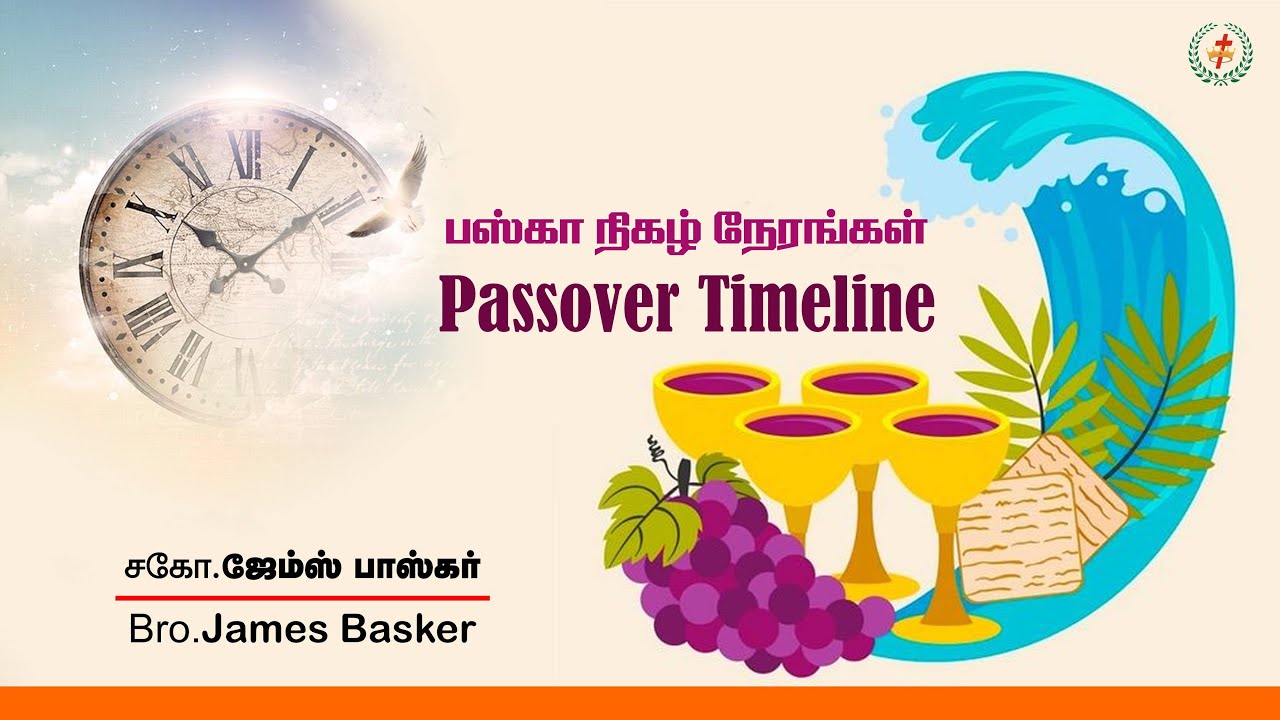 பஸ்கா நிகழ் நேரங்கள்
Passover Timeline

சகோ.ஜேம்ஸ் பாஸ்கர்
Bro.James Basker